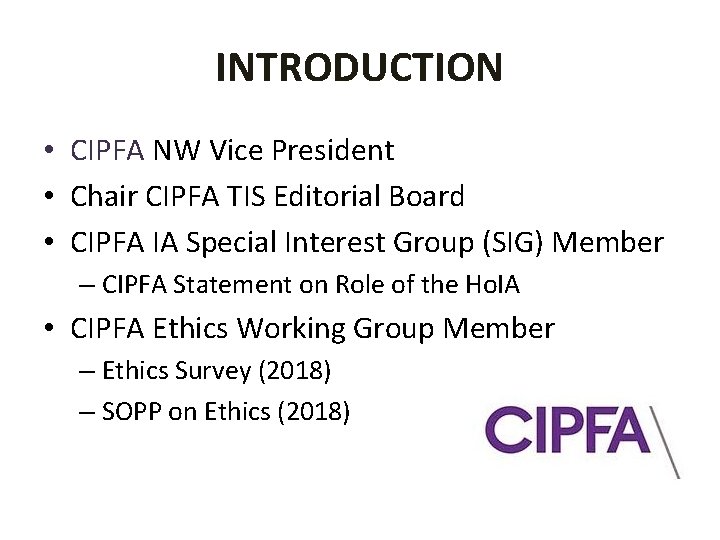 INTRODUCTION

• CIPFA NW Vice President
• Chair CIPFA TIS Editorial Board
• CIPFA IA Special Interest Group (SIG) Member
– CIPFA Statement on Role of the HoIA
• CIPFA Ethics Working Group Member
– Ethics Survey (2018)
– SOPP on Ethics (2018)

CIPFA